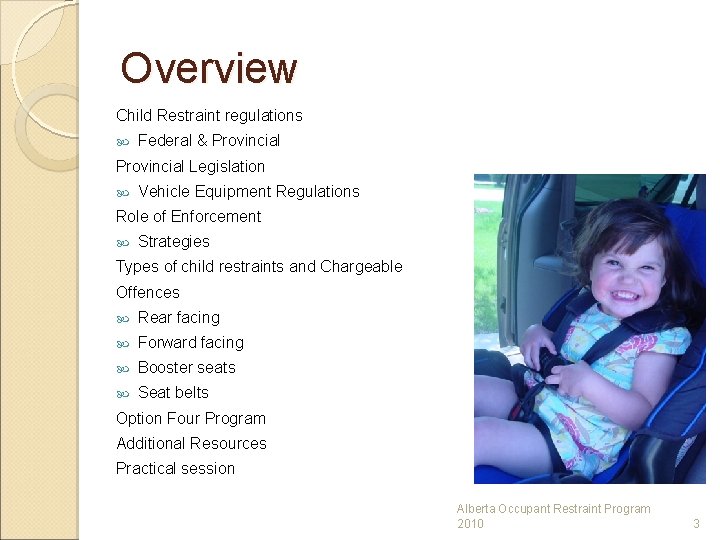 Overview

Child Restraint regulations
Federal & Provincial
Provincial Legislation
Vehicle Equipment Regulations
Role of Enforcement
Strategies
Types of child restraints and Chargeable Offences
Rear facing
Forward facing
Booster seats
Seat belts
Option Four Program
Additional Resources
Practical session

Alberta Occupant Restraint Program 2010

3